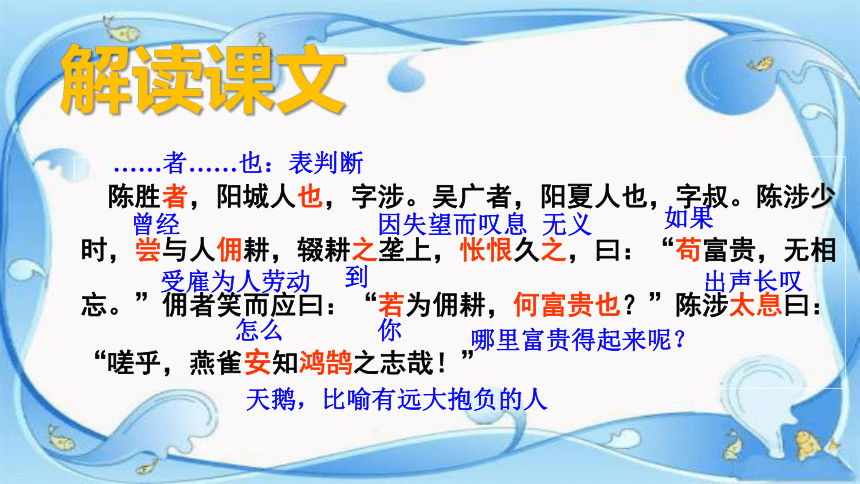 解读课文

……者……也：表判断

陈胜者，阳城人也，字涉。吴广者，阳夏人也，字叔。陈涉少时，尝与人佣耕，辍耕之垄上，怅恨久之，曰：“苟富贵，无相忘。”佣者笑而应曰：“若为佣耕，何富贵也？”陈涉太息曰：“嗟乎，燕雀安知鸿鹄之志哉！”

曾经

因失望而叹息

无义

如果

受雇为人劳动

到

出声长叹

怎么

你

哪里富贵得起来呢？

天鹅，比喻有远大抱负的人